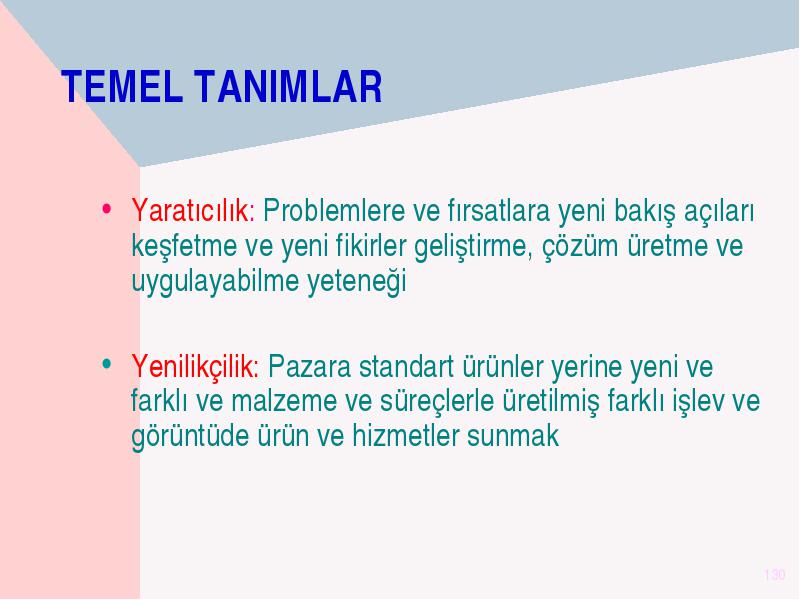 TEMEL TANIMLAR

• Yaratıcılık: Problemlere ve fırsatlara yeni bakış açıları keşfetme ve yeni fikirler geliştirme, çözüm üretme ve uygulayabilme yeteneği

• Yenilikçilik: Pazara standart ürünler yerine yeni ve farklı ve malzeme ve süreçlerle üretilmiş farklı işlev ve görüntüde ürün ve hizmetler sunmak

130